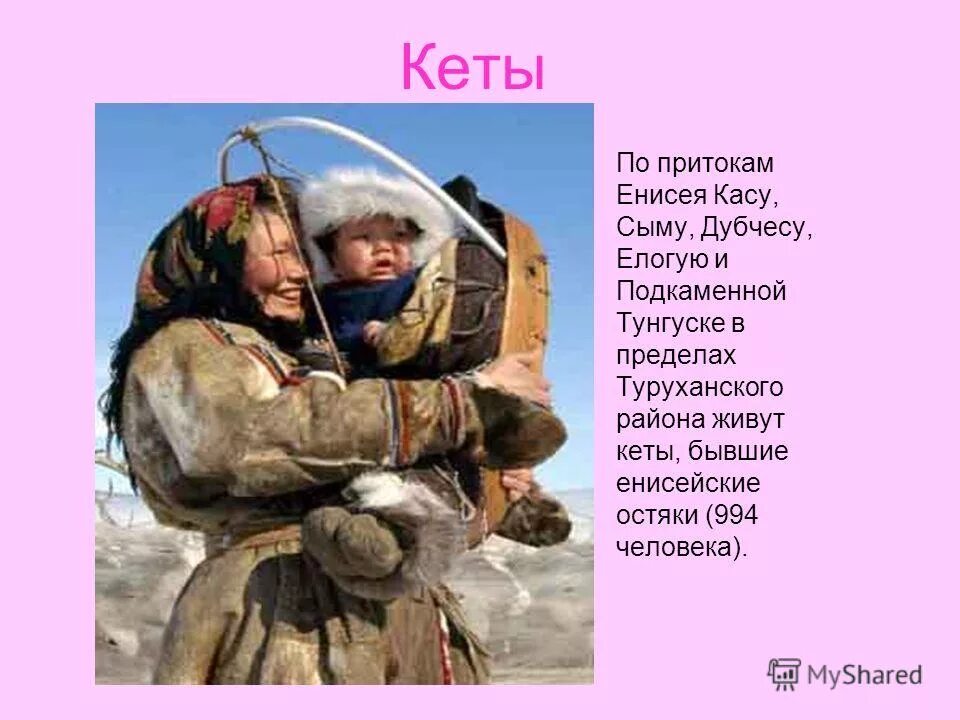 Кеты

По притокам Енисея Касу, Сыму, Дубчесу, Елогую и Подкаменной Тунгуске в пределах Туруханского района живут кеты, бывшие енисейские остяки (994 человека).

MyShared